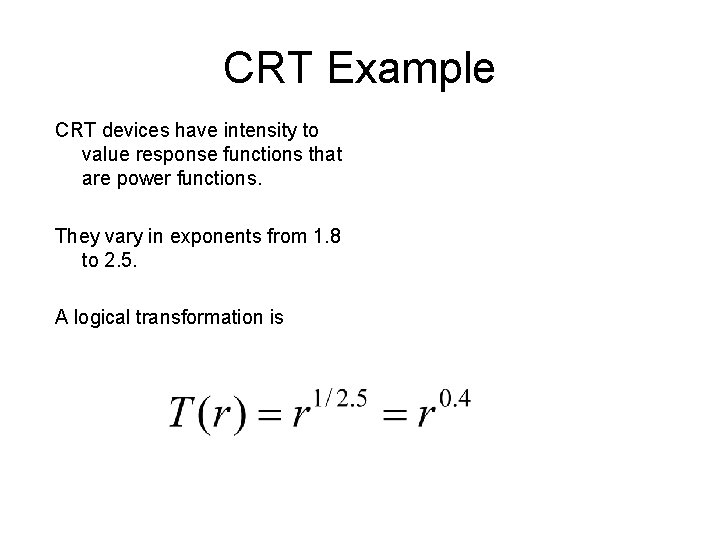 CRT Example

CRT devices have intensity to value response functions that are power functions.

They vary in exponents from 1.8 to 2.5.

A logical transformation is

$T(r) = r^{1/2.5} = r^{0.4}$